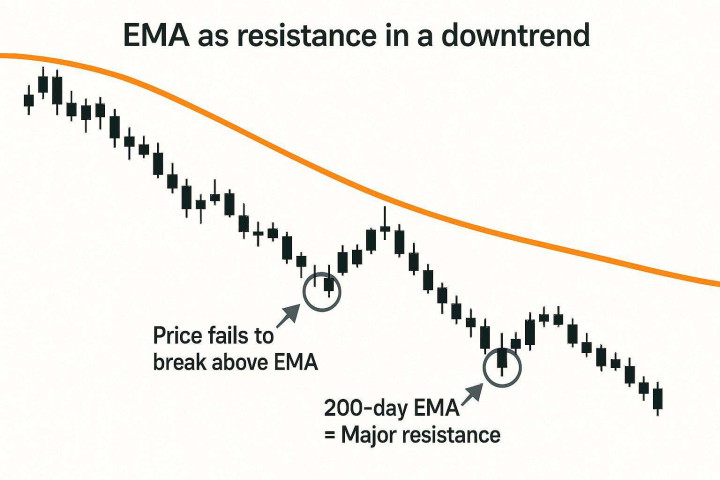 EMA as resistance in a downtrend

Price fails to break above EMA

200-day EMA = Major resistance